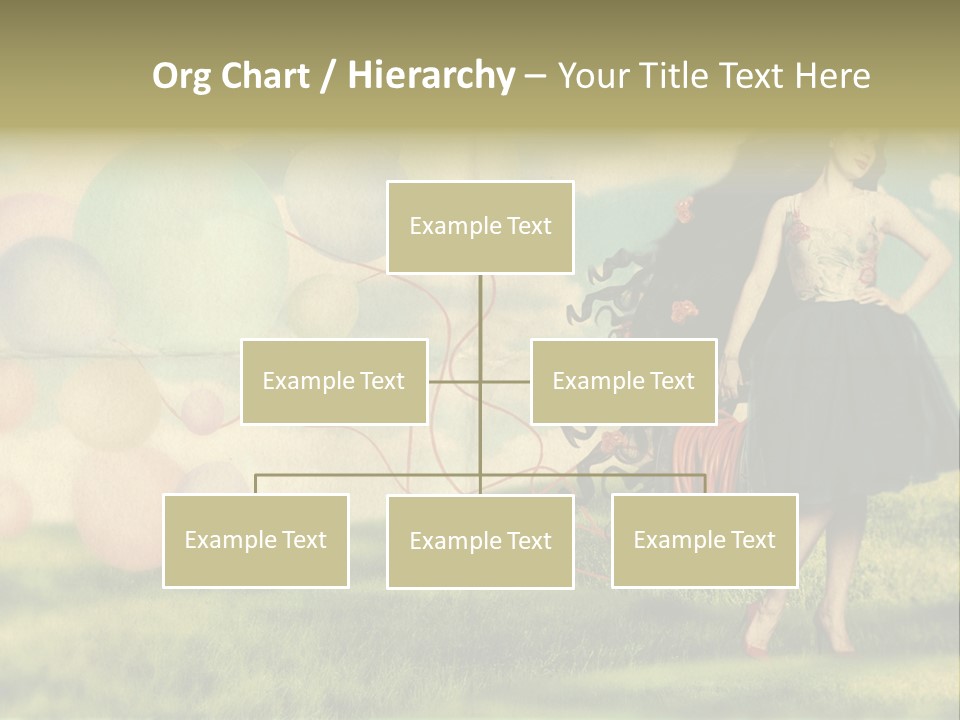 Org Chart / Hierarchy – Your Title Text Here

Example Text

Example Text

Example Text

Example Text

Example Text

Example Text